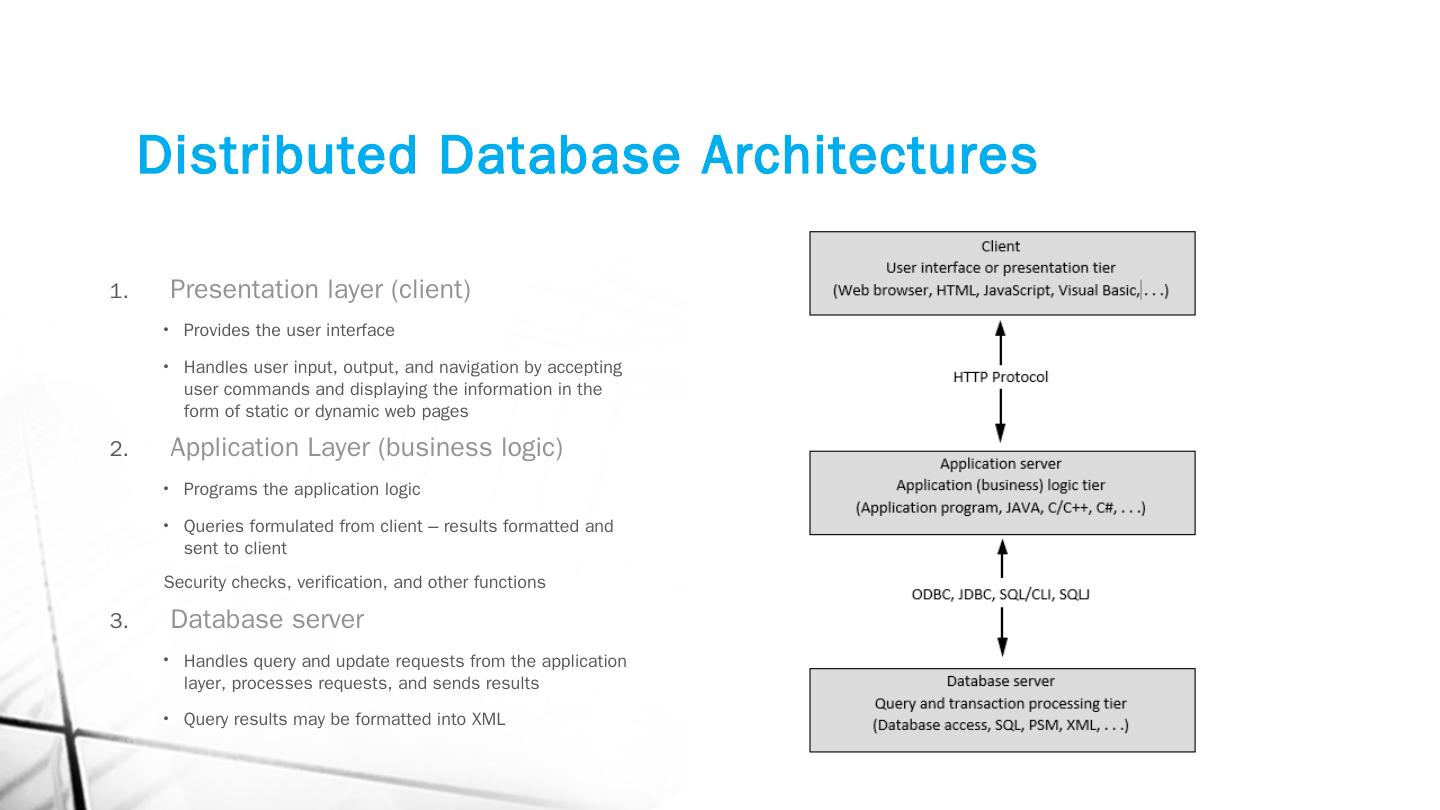 Distributed Database Architectures

1. Presentation layer (client)

• Provides the user interface

• Handles user input, output, and navigation by accepting user commands and displaying the information in the form of static or dynamic web pages

2. Application Layer (business logic)

• Programs the application logic

• Queries formulated from client – results formatted and sent to client

Security checks, verification, and other functions

3. Database server

• Handles query and update requests from the application layer, processes requests, and sends results

• Query results may be formatted into XML

Client
User interface or presentation tier
(Web browser, HTML, JavaScript, Visual Basic, . . .)

HTTP Protocol

Application server
Application (business) logic tier
(Application program, JAVA, C/C++, C#, . . .)

ODBC, JDBC, SQL/CLI, SQLJ

Database server
Query and transaction processing tier
(Database access, SQL, PSM, XML, . . .)